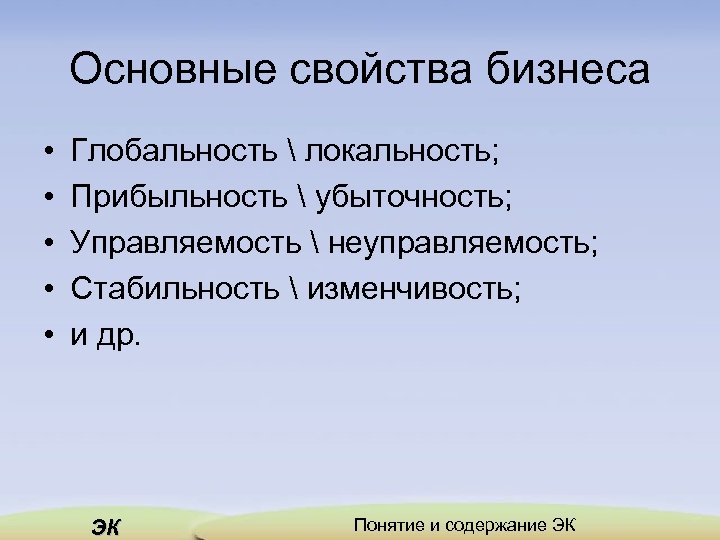 Основные свойства бизнеса

• Глобальность \ локальность;
• Прибыльность \ убыточность;
• Управляемость \ неуправляемость;
• Стабильность \ изменчивость;
• и др.

ЭК

Понятие и содержание ЭК